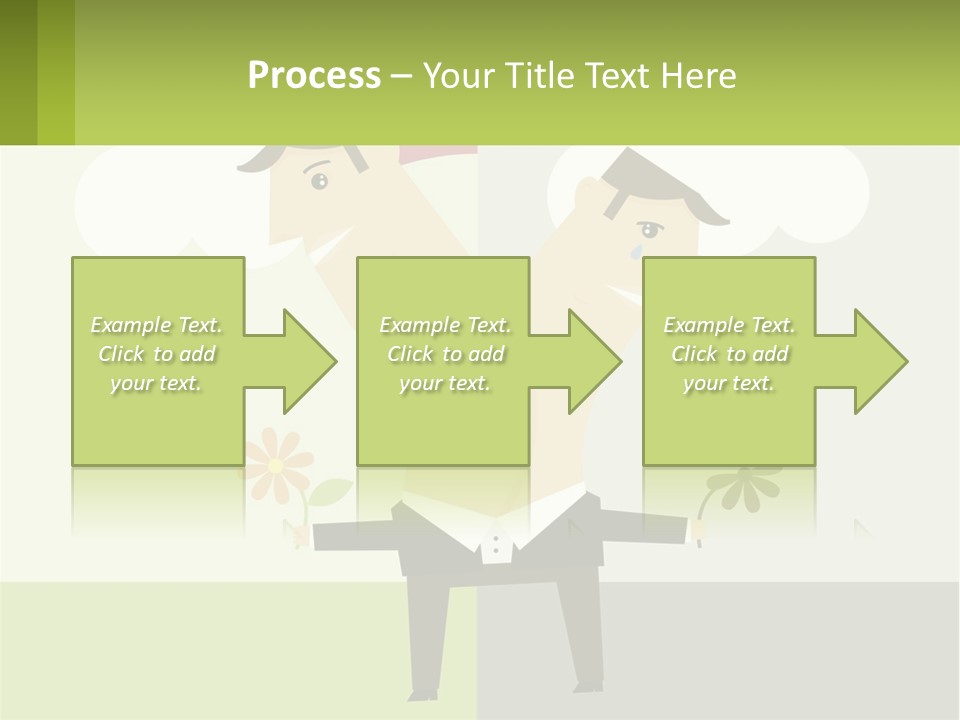 Process – Your Title Text Here

Example Text. Click to add your text.

Example Text. Click to add your text.

Example Text. Click to add your text.